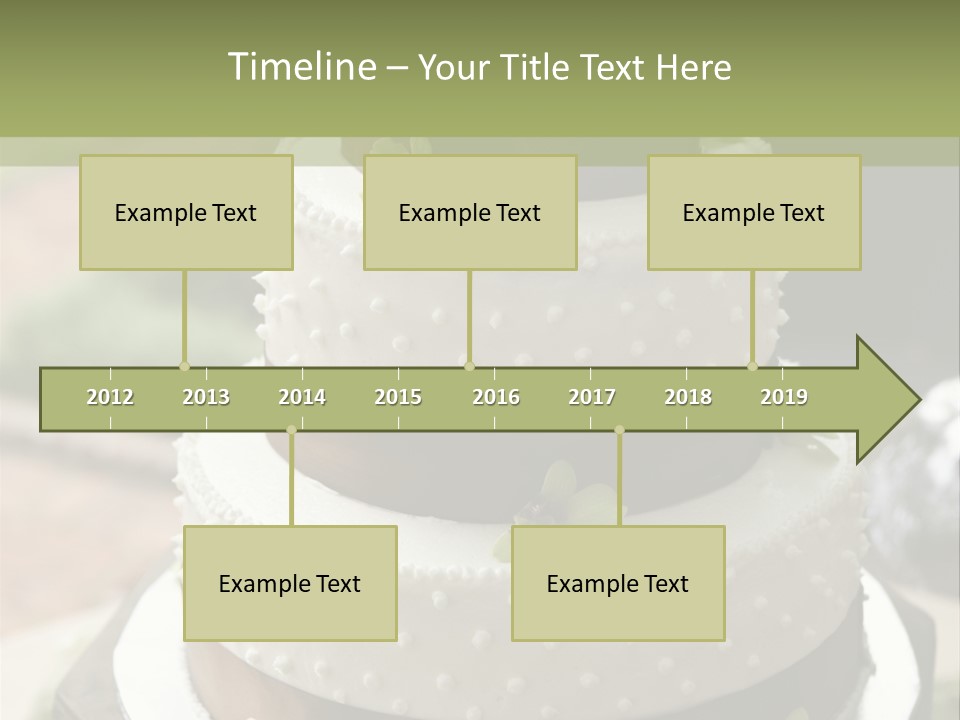 Timeline – Your Title Text Here

Example Text

Example Text

Example Text

2012 2013 2014 2015 2016 2017 2018 2019

Example Text

Example Text